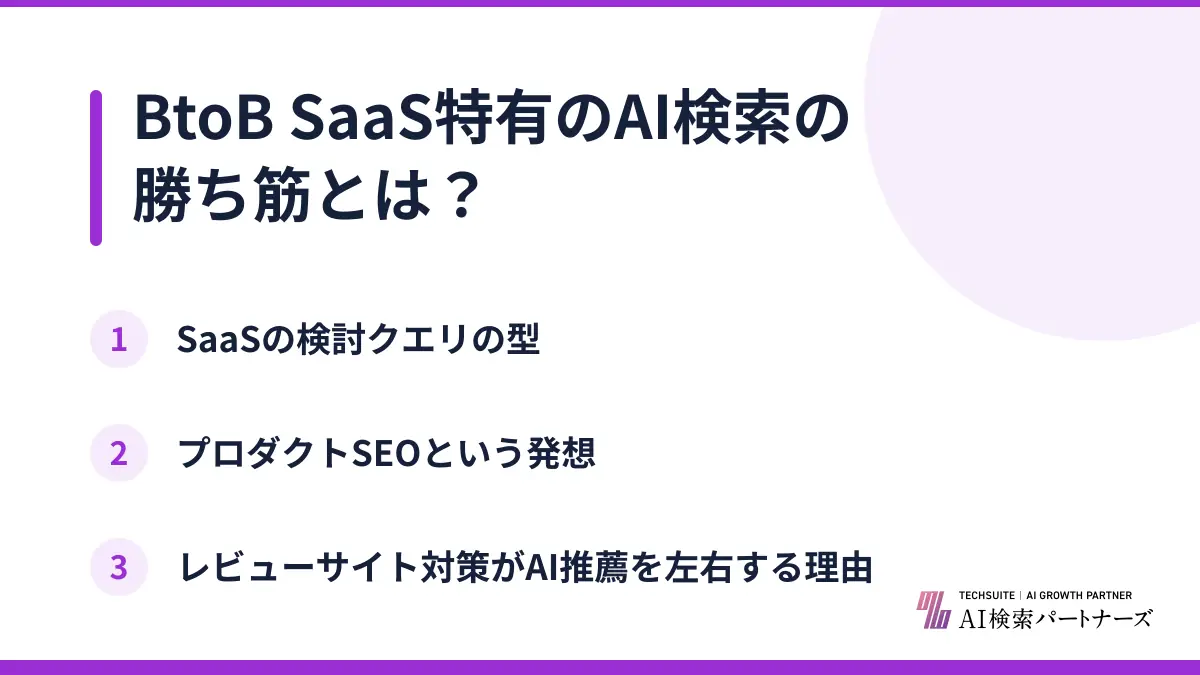 BtoB SaaS特有のAI検索の勝ち筋とは？

1 SaaSの検討クエリの型

2 プロダクトSEOという発想

3 レビューサイト対策がAI推薦を左右する理由

TECHSUITE | AI GROWTH PARTNER
AI検索パートナーズ